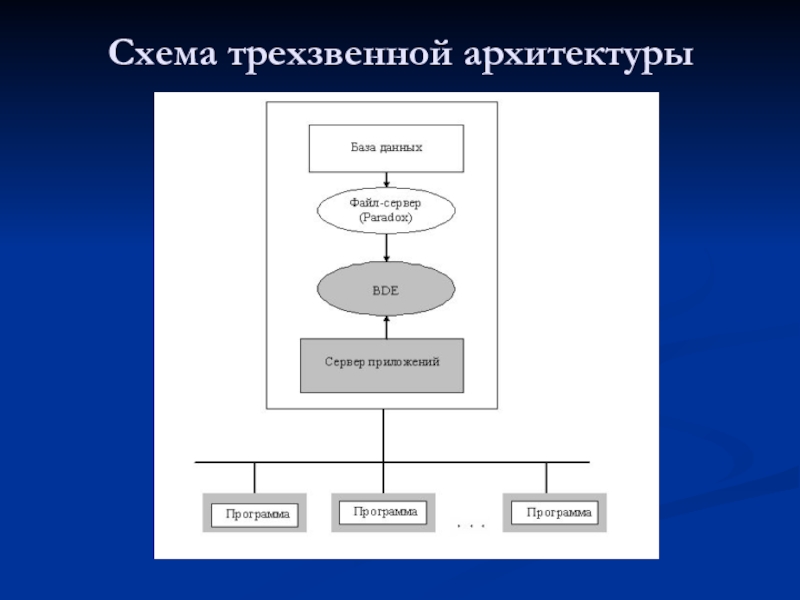 Схема трехзвенной архитектуры

База данных

Файл-сервер (Paradox)

BDE

Сервер приложений

Программа

Программа

. . .

Программа